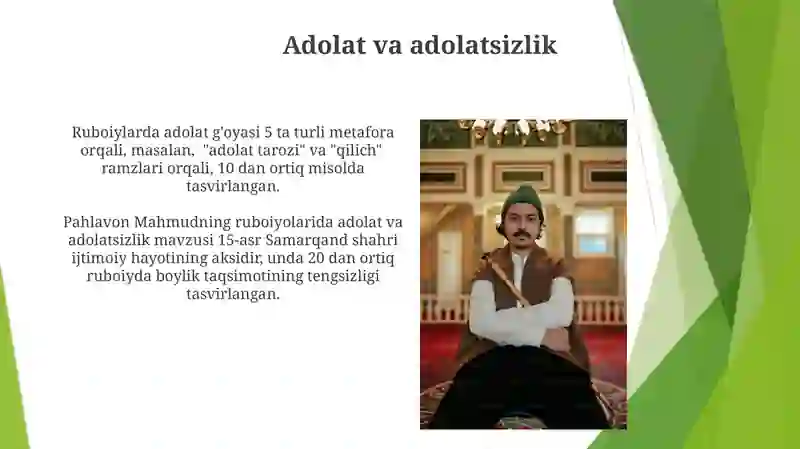 Adolat va adolatsizlik

Ruboiylarda adolat g'oyasi 5 ta turli metafora orqali, masalan, "adolat tarozi" va "qilich" ramzlari orqali, 10 dan ortiq misolda tasvirlangan.

Pahlavon Mahmudning ruboiyolarida adolat va adolatsizlik mavzusi 15-asr Samarqand shahri ijtimoiy hayotining aksidir, unda 20 dan ortiq ruboiyda boylik taqsimotining tengsizligi tasvirlangan.